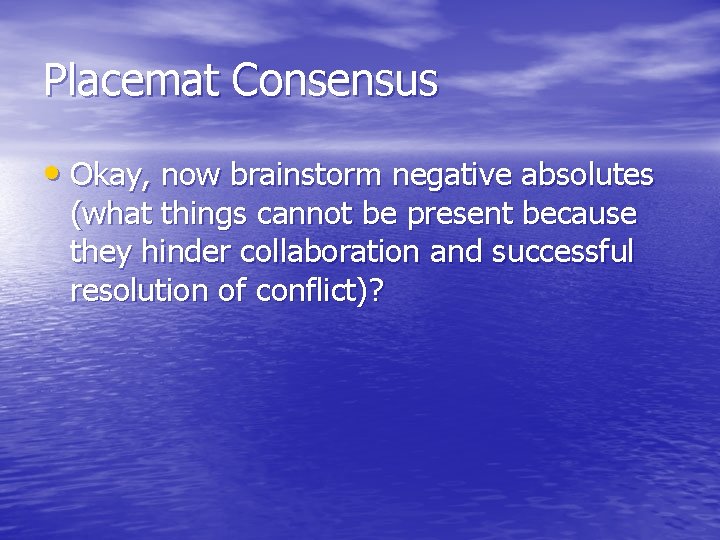 Placemat Consensus

• Okay, now brainstorm negative absolutes (what things cannot be present because they hinder collaboration and successful resolution of conflict)?